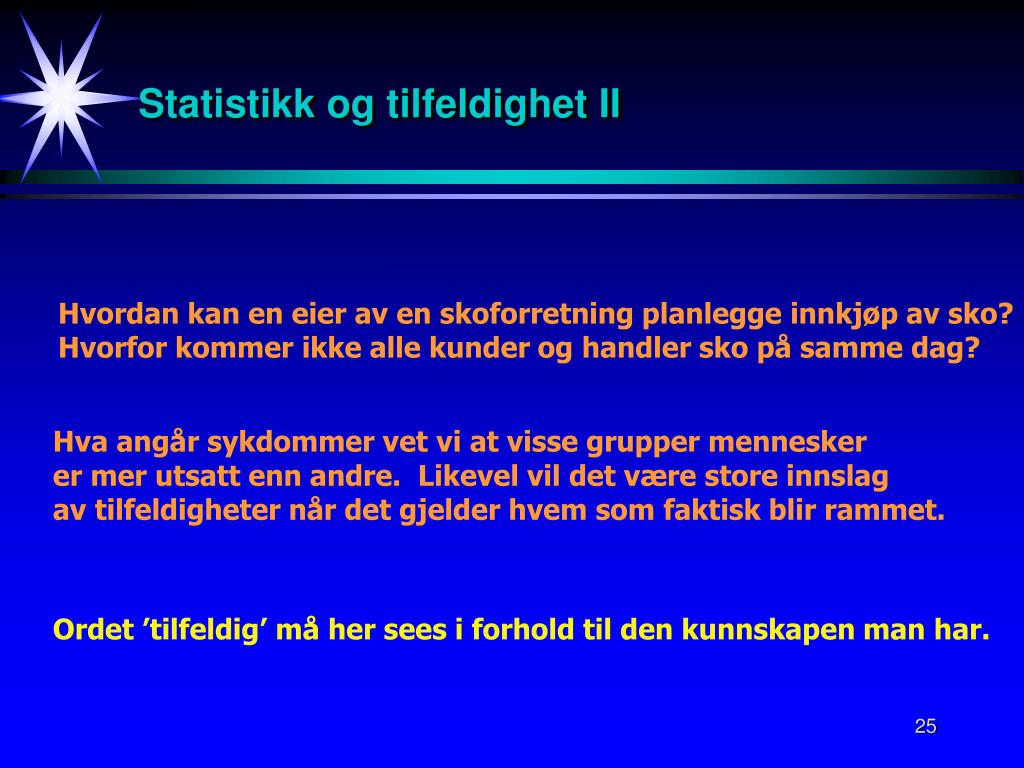 Statistikk og tilfeldighet II

Hvordan kan en eier av en skoforretning planlegge innkjøp av sko? Hvorfor kommer ikke alle kunder og handler sko på samme dag?

Hva angår sykdommer vet vi at visse grupper mennesker er mer utsatt enn andre. Likevel vil det være store innslag av tilfeldigheter når det gjelder hvem som faktisk blir rammet.

Ordet ’tilfeldig’ må her sees i forhold til den kunnskapen man har.

25